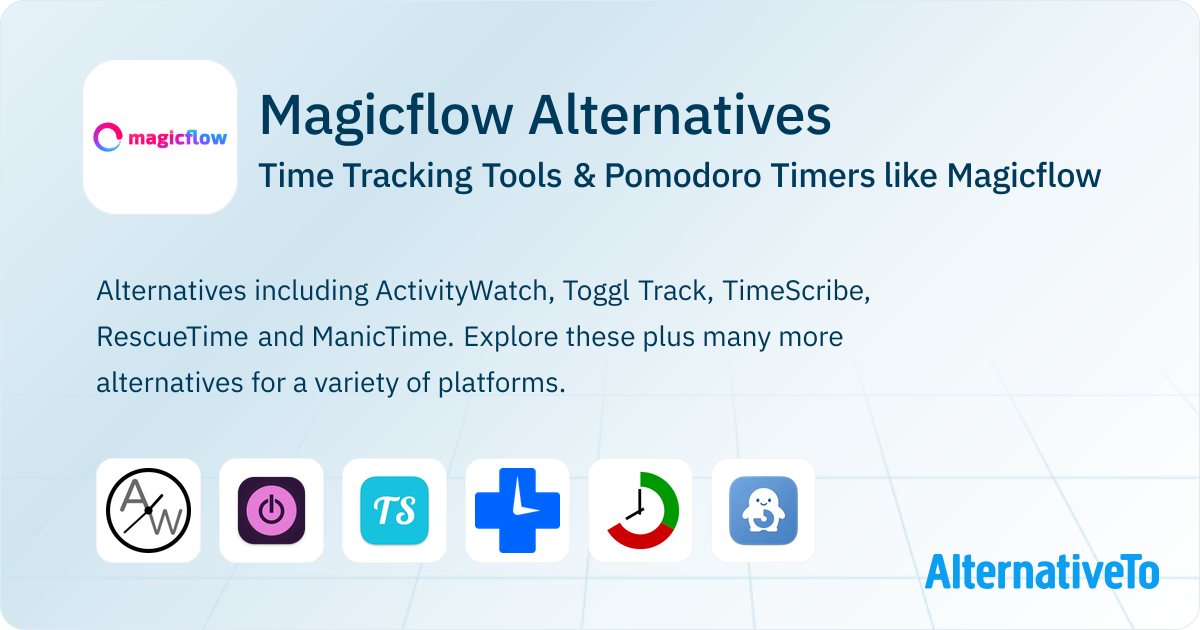 magicflow

Magicflow Alternatives

Time Tracking Tools & Pomodoro Timers like Magicflow

Alternatives including ActivityWatch, Toggl Track, TimeScribe, RescueTime and ManicTime. Explore these plus many more alternatives for a variety of platforms.

AW

TS

AlternativeTo